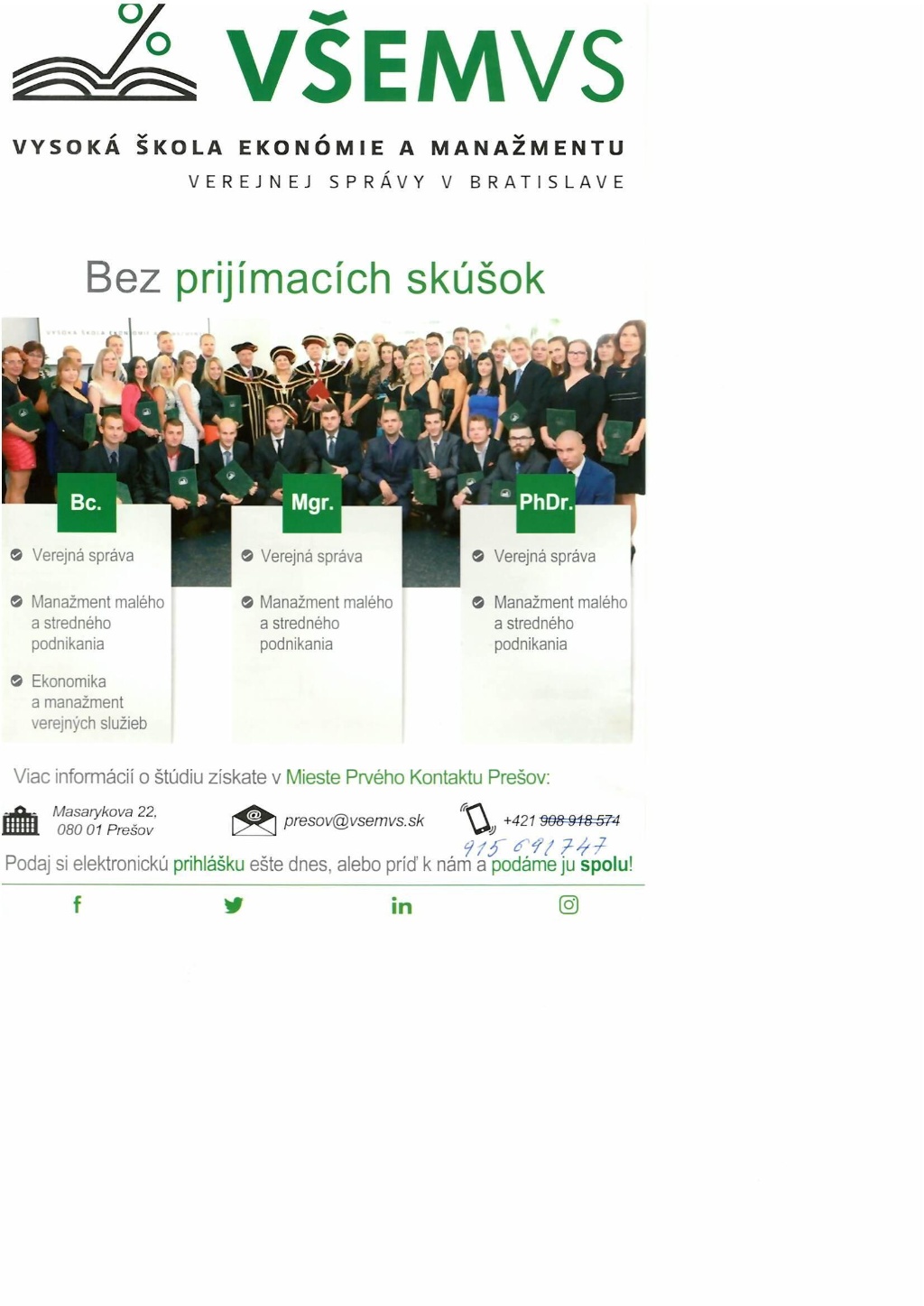 VŠEMVS

VYSOKÁ ŠKOLA EKONÓMIE A MANAŽMENTU
VEREJNEJ SPRÁVY V BRATISLAVE

Bez prijímacích skúšok

Bc.
Verejná správa
Manažment malého a stredného podnikania
Ekonomika a manažment verejných služieb

Mgr.
Verejná správa
Manažment malého a stredného podnikania

PhDr.
Verejná správa
Manažment malého a stredného podnikania

Viac informácií o štúdiu získate v Mieste Prvého Kontaktu Prešov:

Masarykova 22, 080 01 Prešov

presov@vsemvs.sk

+421 908 918 574
915 691 747

Podaj si elektronickú prihlášku ešte dnes, alebo príď k nám a podáme ju spolu!

f
in